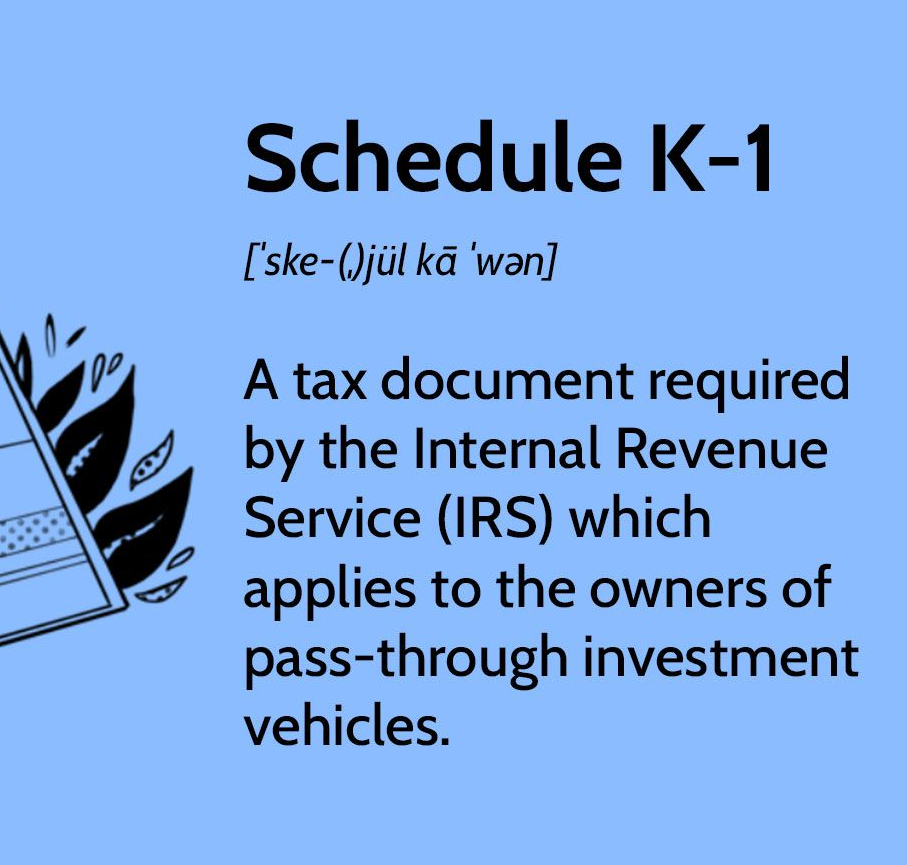 Schedule K-1

[ˈske-(ˌ)jül kā ˈwən]

A tax document required by the Internal Revenue Service (IRS) which applies to the owners of pass-through investment vehicles.